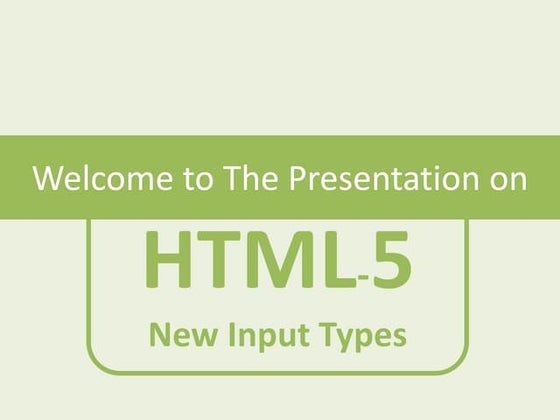 Welcome to The Presentation on

HTML-5

New Input Types